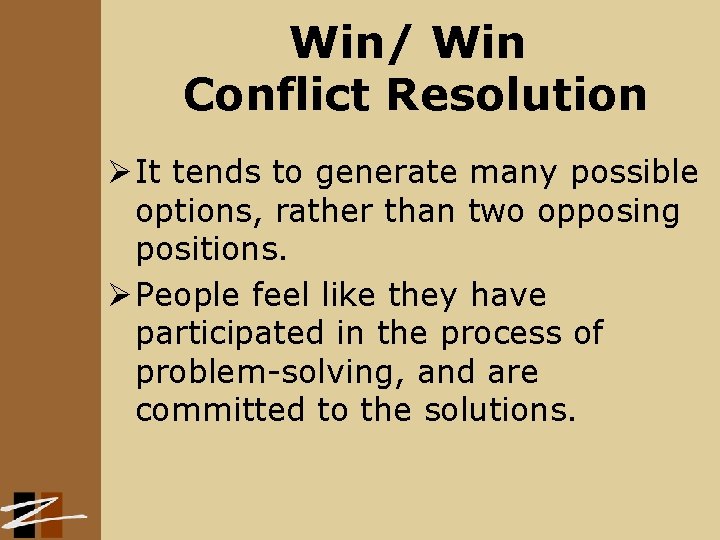 Win/ Win
Conflict Resolution

➢ It tends to generate many possible options, rather than two opposing positions.

➢ People feel like they have participated in the process of problem-solving, and are committed to the solutions.